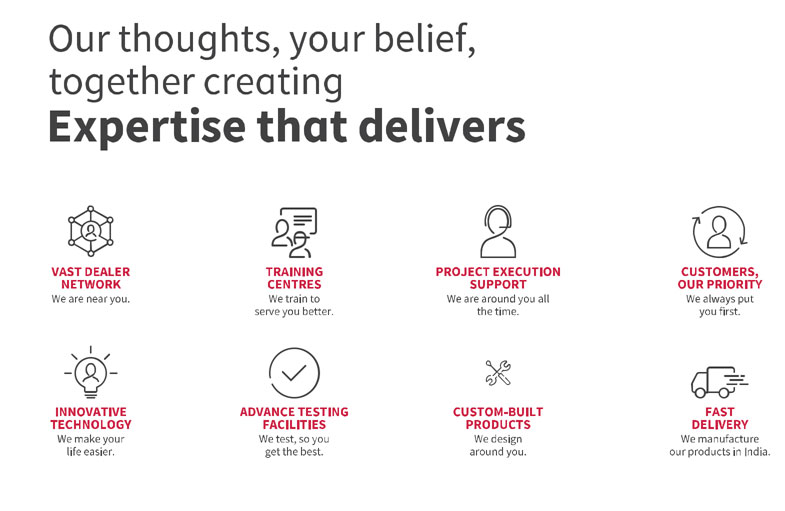 Our thoughts, your belief, together creating
Expertise that delivers

VAST DEALER NETWORK
We are near you.

TRAINING CENTRES
We train to serve you better.

PROJECT EXECUTION SUPPORT
We are around you all the time.

CUSTOMERS, OUR PRIORITY
We always put you first.

INNOVATIVE TECHNOLOGY
We make your life easier.

ADVANCE TESTING FACILITIES
We test, so you get the best.

CUSTOM-BUILT PRODUCTS
We design around you.

FAST DELIVERY
We manufacture our products in India.